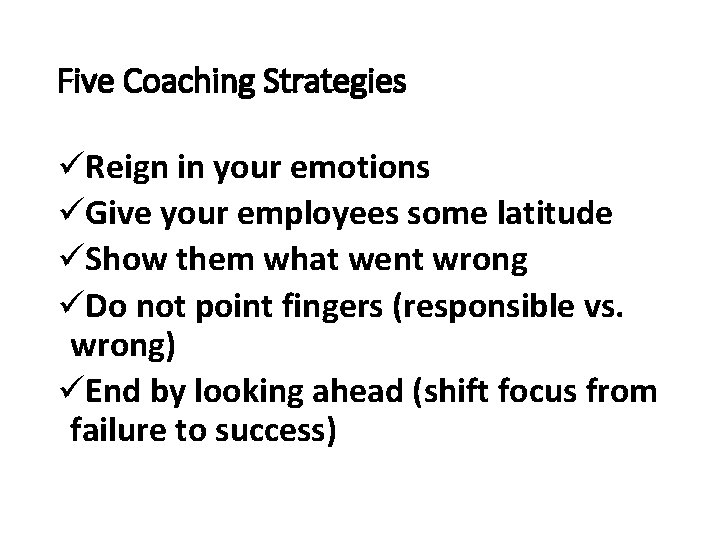 Five Coaching Strategies

✓Reign in your emotions
✓Give your employees some latitude
✓Show them what went wrong
✓Do not point fingers (responsible vs. wrong)
✓End by looking ahead (shift focus from failure to success)